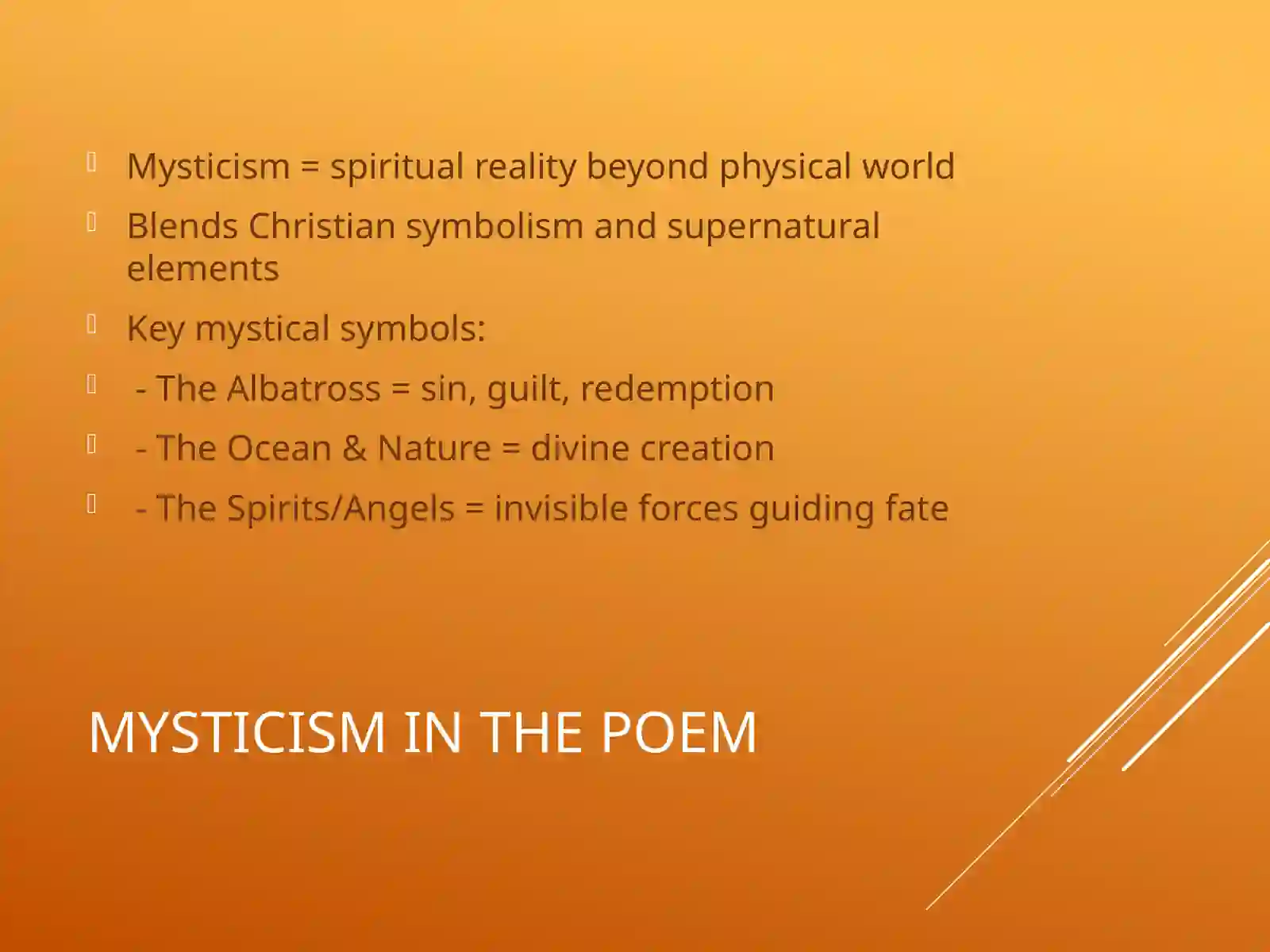 Mysticism = spiritual reality beyond physical world

Blends Christian symbolism and supernatural elements

Key mystical symbols:

- The Albatross = sin, guilt, redemption

- The Ocean & Nature = divine creation

- The Spirits/Angels = invisible forces guiding fate

MYSTICISM IN THE POEM